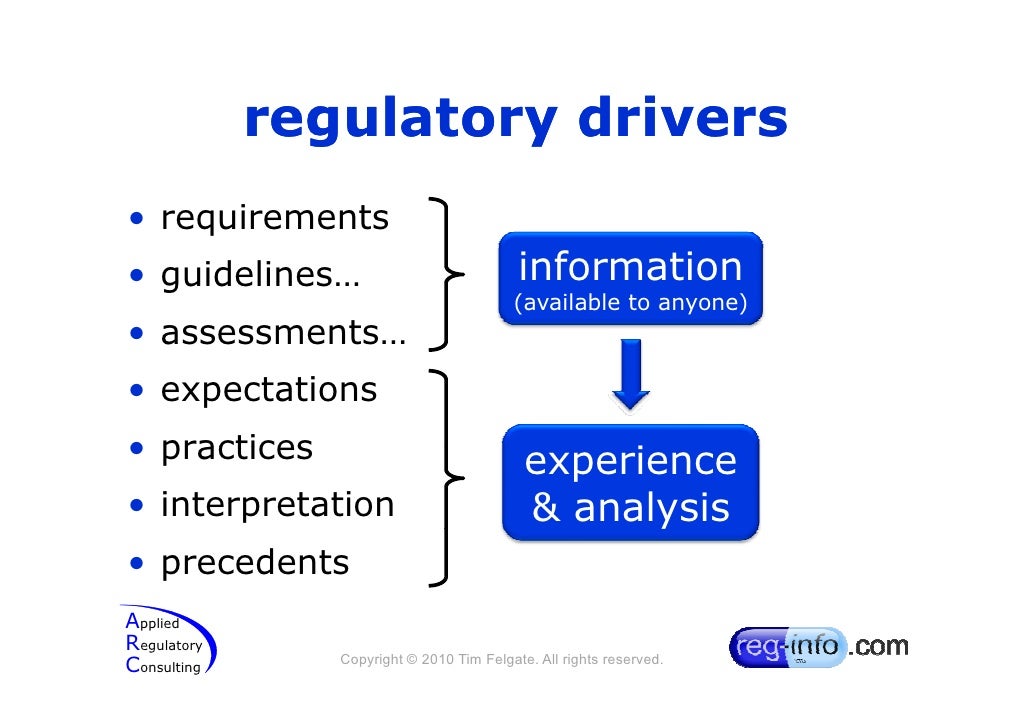 regulatory drivers

• requirements
• guidelines…
• assessments…
• expectations
• practices
• interpretation
• precedents

information
(available to anyone)

experience & analysis

Applied
Regulatory
Consulting

Copyright © 2010 Tim Felgate. All rights reserved.

reg-info.com